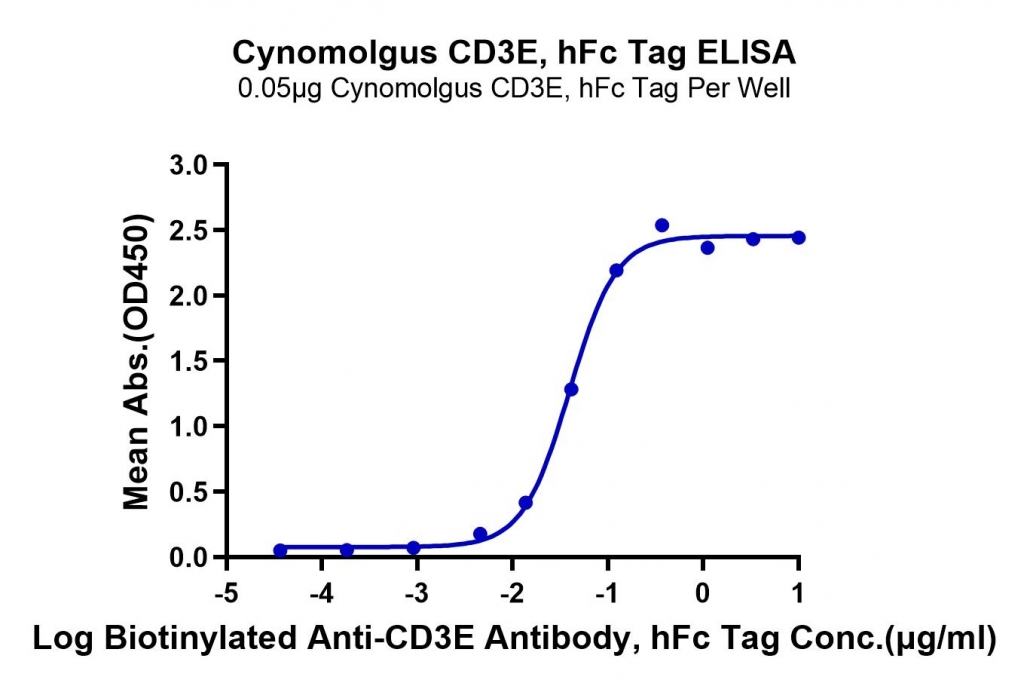 Cynomolgus CD3E, hFc Tag ELISA
0.05μg Cynomolgus CD3E, hFc Tag Per Well

Mean Abs.(OD450)

3.0
2.5
2.0
1.5
1.0
0.5
0.0

-5
-4
-3
-2
-1
0
1

Log Biotinylated Anti-CD3E Antibody, hFc Tag Conc.(μg/ml)